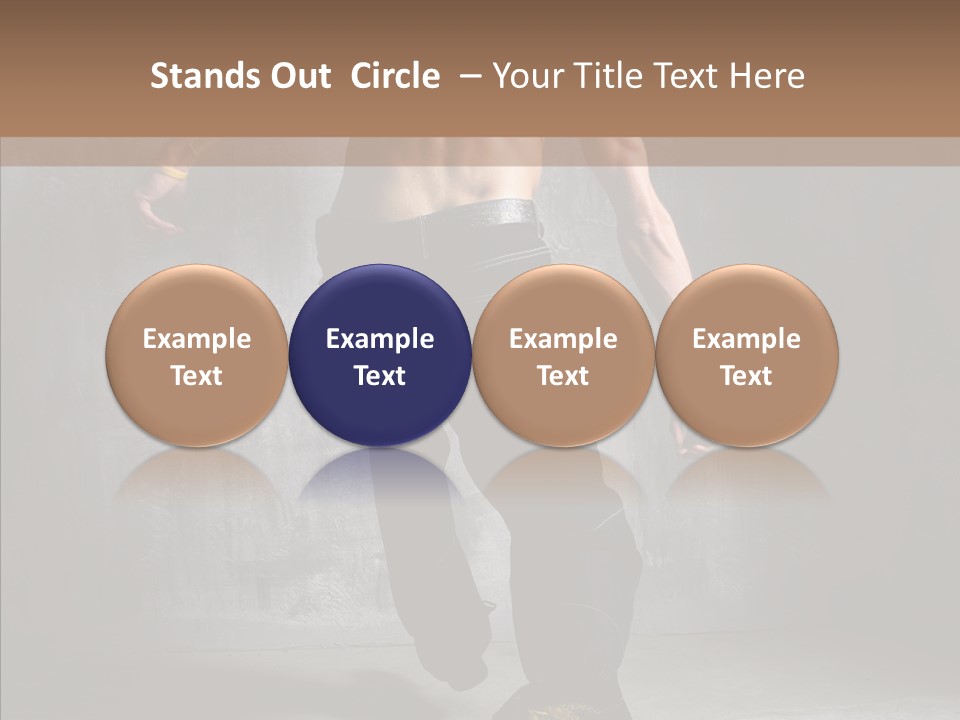 Stands Out Circle – Your Title Text Here

Example Text

Example Text

Example Text

Example Text